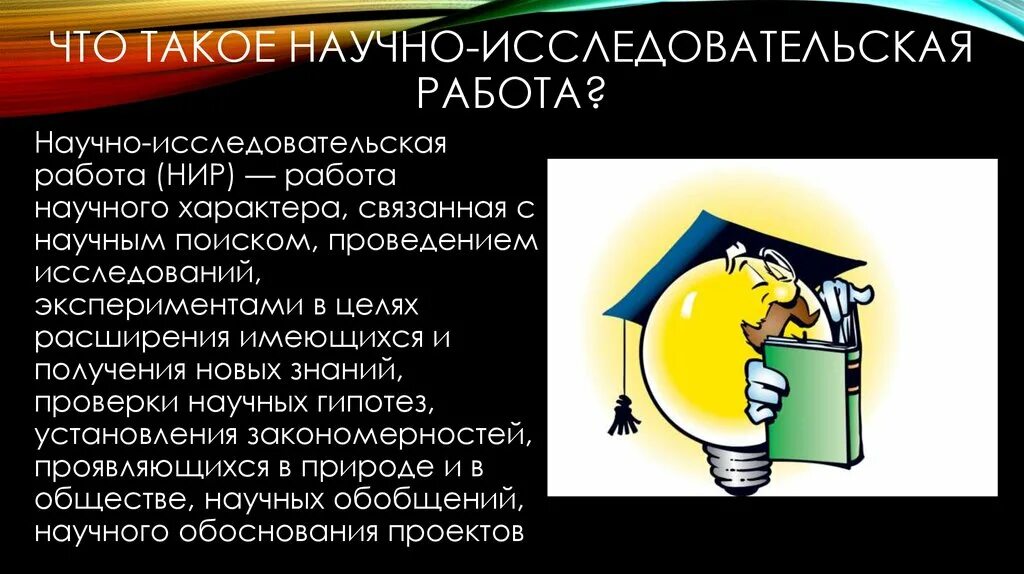 ЧТО ТАКОЕ НАУЧНО-ИССЛЕДОВАТЕЛЬСКАЯ РАБОТА?

Научно-исследовательская работа (НИР) — работа научного характера, связанная с научным поиском, проведением исследований, экспериментами в целях расширения имеющихся и получения новых знаний, проверки научных гипотез, установления закономерностей, проявляющихся в природе и в обществе, научных обобщений, научного обоснования проектов